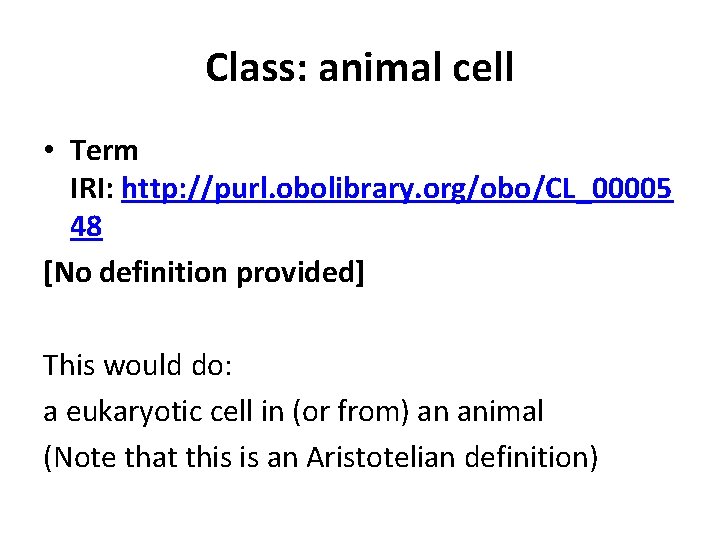 Class: animal cell

• Term IRI: http://purl.obolibrary.org/obo/CL_0000548

[No definition provided]

This would do:

a eukaryotic cell in (or from) an animal

(Note that this is an Aristotelian definition)